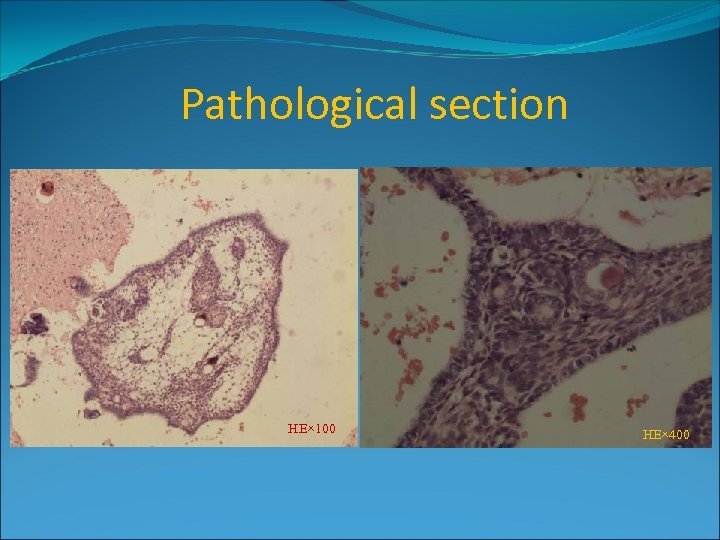 Pathological section

HE×100

HE×400